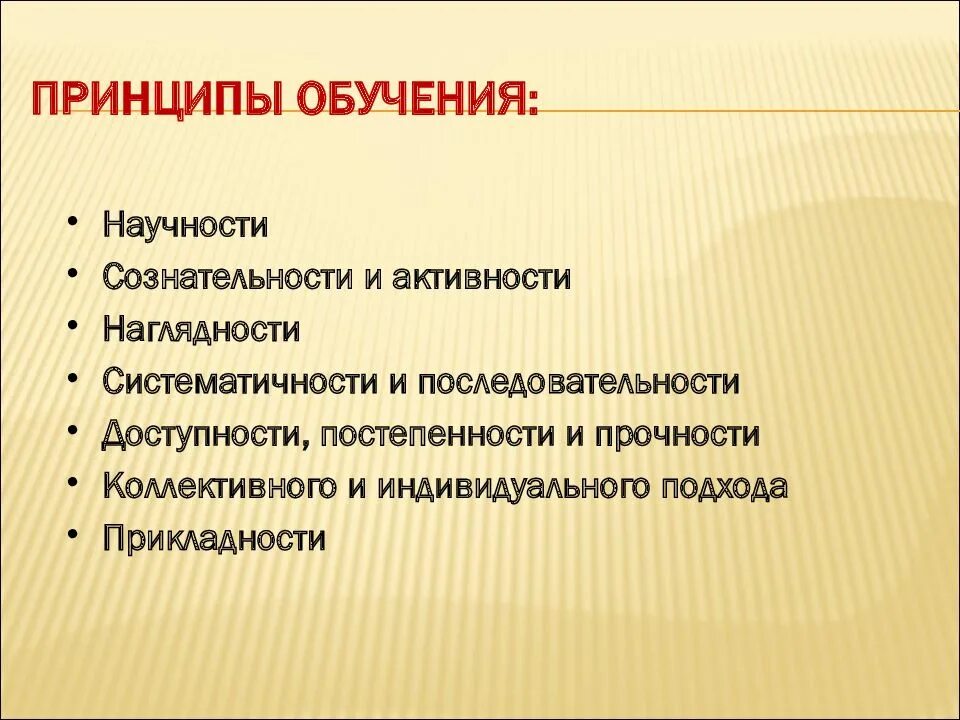 ПРИНЦИПЫ ОБУЧЕНИЯ:

• Научности
• Сознательности и активности
• Наглядности
• Систематичности и последовательности
• Доступности, постепенности и прочности
• Коллективного и индивидуального подхода
• Прикладности